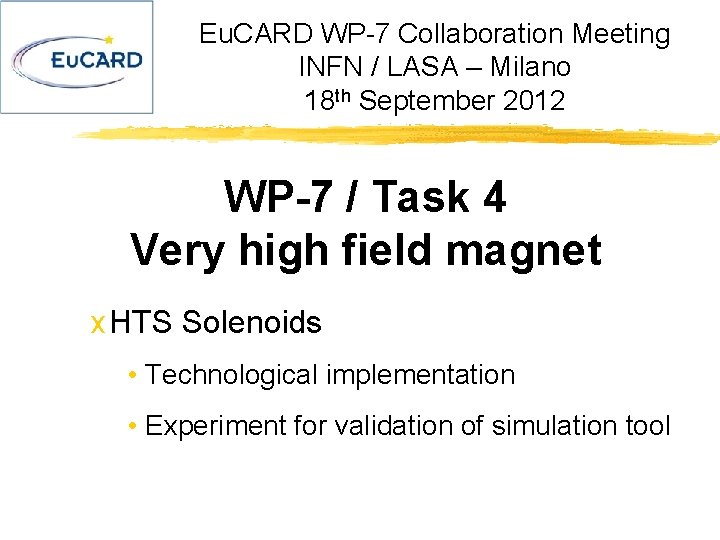 EuCARD

EuCARD WP-7 Collaboration Meeting
INFN / LASA – Milano
18th September 2012

WP-7 / Task 4
Very high field magnet

x HTS Solenoids

• Technological implementation

• Experiment for validation of simulation tool